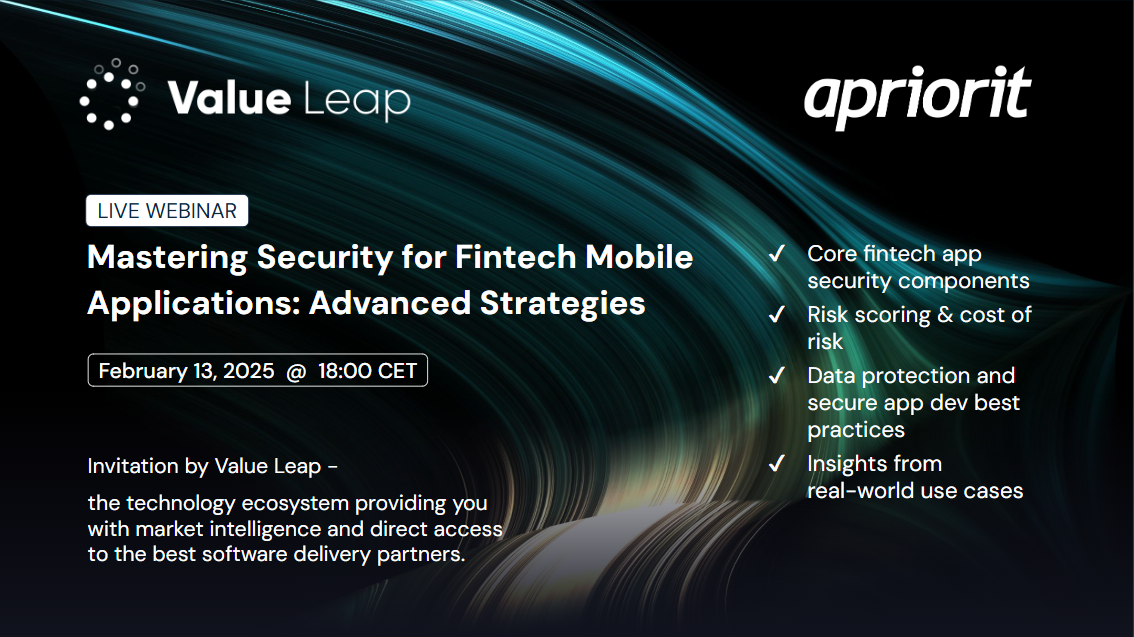 Value Leap

apriorit

LIVE WEBINAR

Mastering Security for Fintech Mobile Applications: Advanced Strategies

February 13, 2025 @ 18:00 CET

Invitation by Value Leap -

the technology ecosystem providing you with market intelligence and direct access to the best software delivery partners.

✓ Core fintech app security components

✓ Risk scoring & cost of risk

✓ Data protection and secure app dev best practices

✓ Insights from real-world use cases